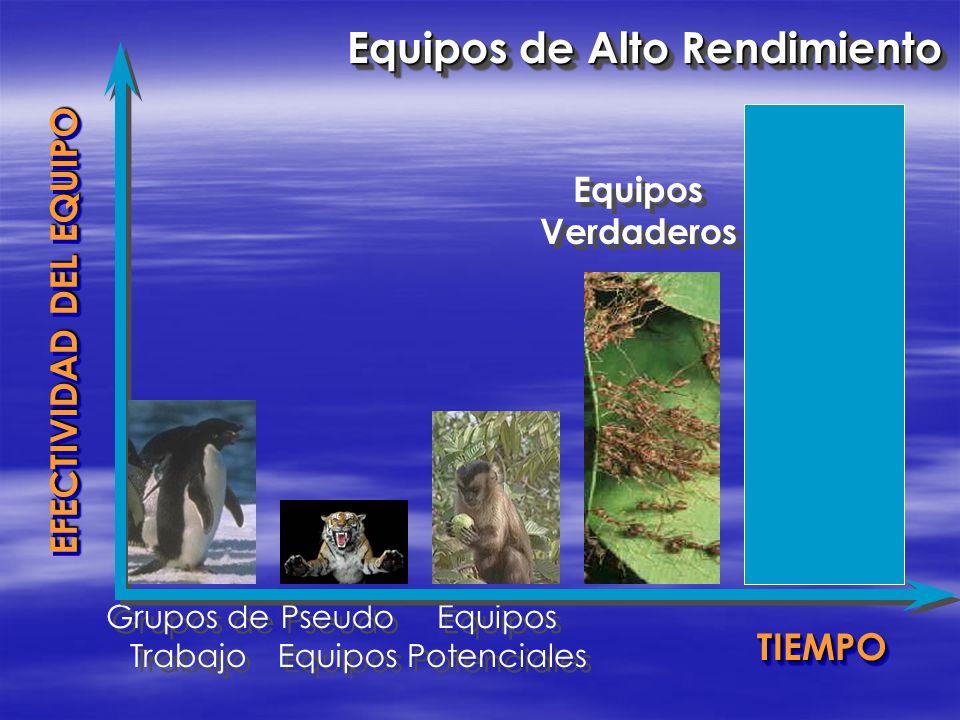 Equipos de Alto Rendimiento

EFECTIVIDAD DEL EQUIPO

Equipos Verdaderos

Grupos de Trabajo

Pseudo Equipos

Equipos Potenciales

TIEMPO